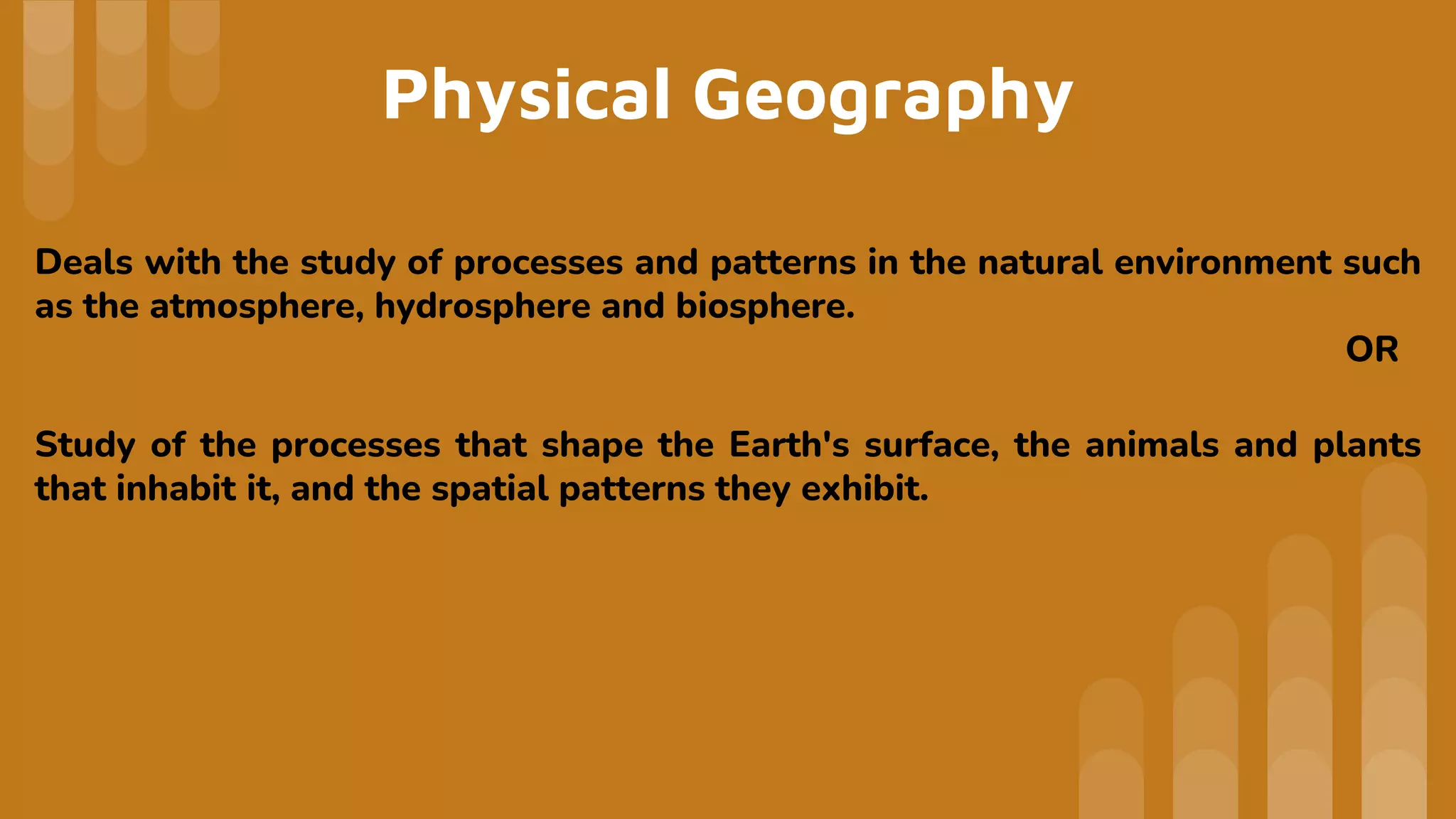 Physical Geography

Deals with the study of processes and patterns in the natural environment such as the atmosphere, hydrosphere and biosphere.

OR

Study of the processes that shape the Earth's surface, the animals and plants that inhabit it, and the spatial patterns they exhibit.